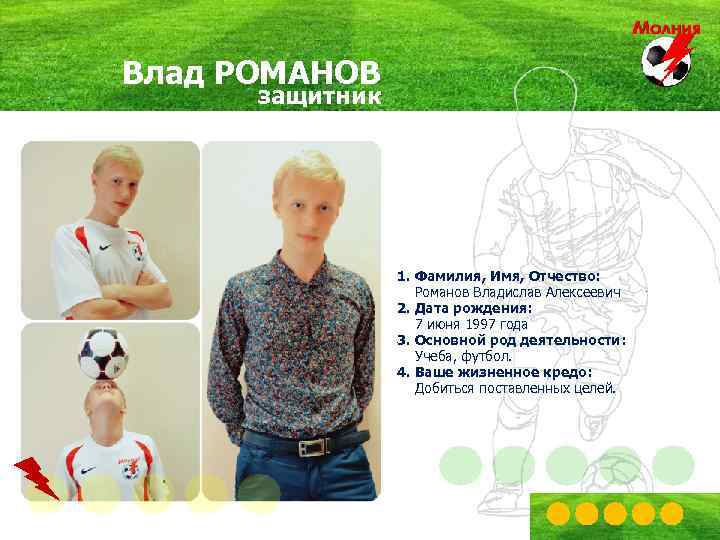 Молния

Влад РОМАНОВ
защитник

1. Фамилия, Имя, Отчество:
Романов Владислав Алексеевич
2. Дата рождения:
7 июня 1997 года
3. Основной род деятельности:
Учеба, футбол.
4. Ваше жизненное кредо:
Добиться поставленных целей.